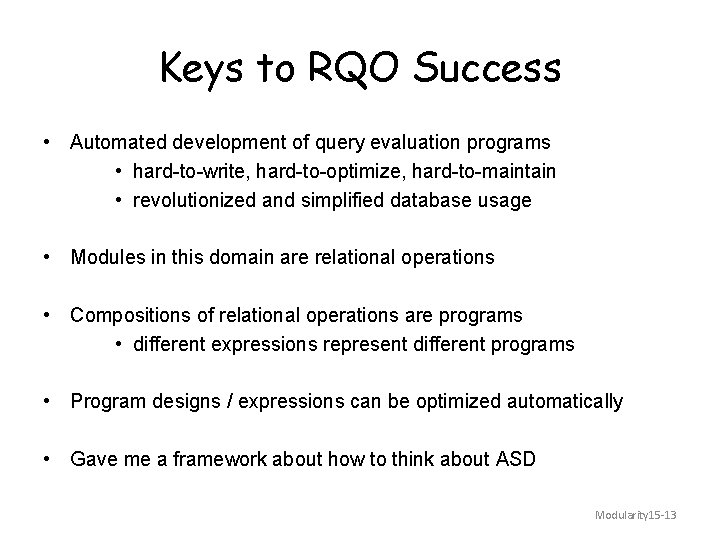 Keys to RQO Success

• Automated development of query evaluation programs
• hard-to-write, hard-to-optimize, hard-to-maintain
• revolutionized and simplified database usage

• Modules in this domain are relational operations

• Compositions of relational operations are programs
• different expressions represent different programs

• Program designs / expressions can be optimized automatically

• Gave me a framework about how to think about ASD

Modularity15-13